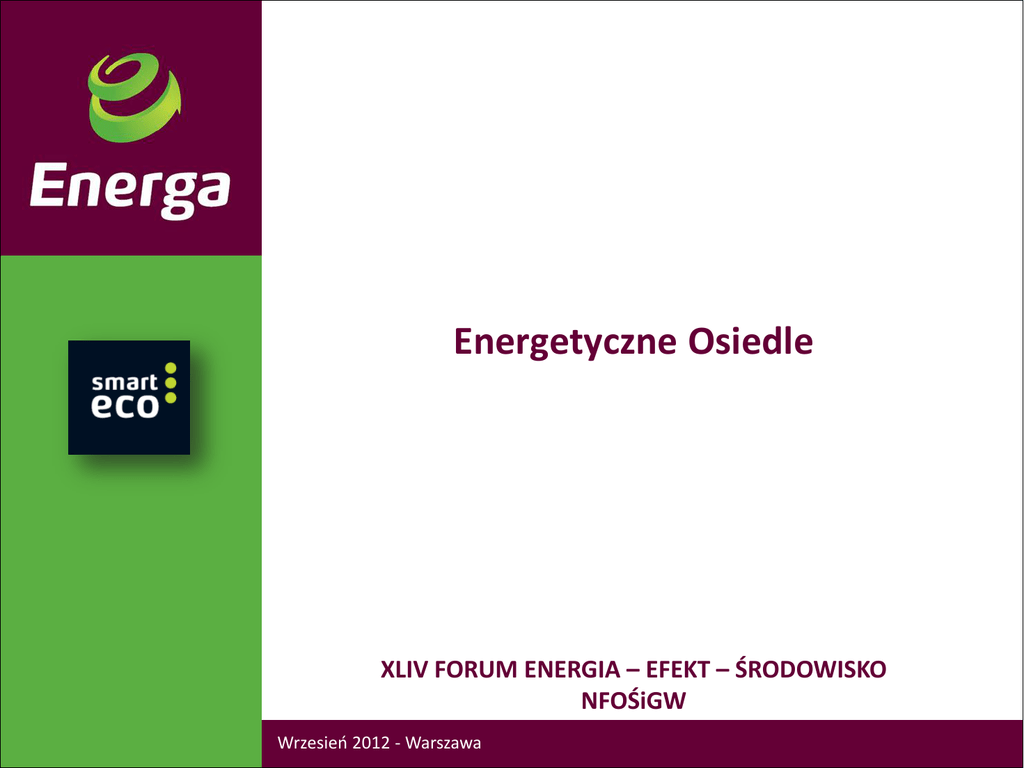 Energa

smart
eco

Energetyczne Osiedle

XLIV FORUM ENERGIA – EFEKT – ŚRODOWISKO
NFOŚiGW

Wrzesień 2012 - Warszawa